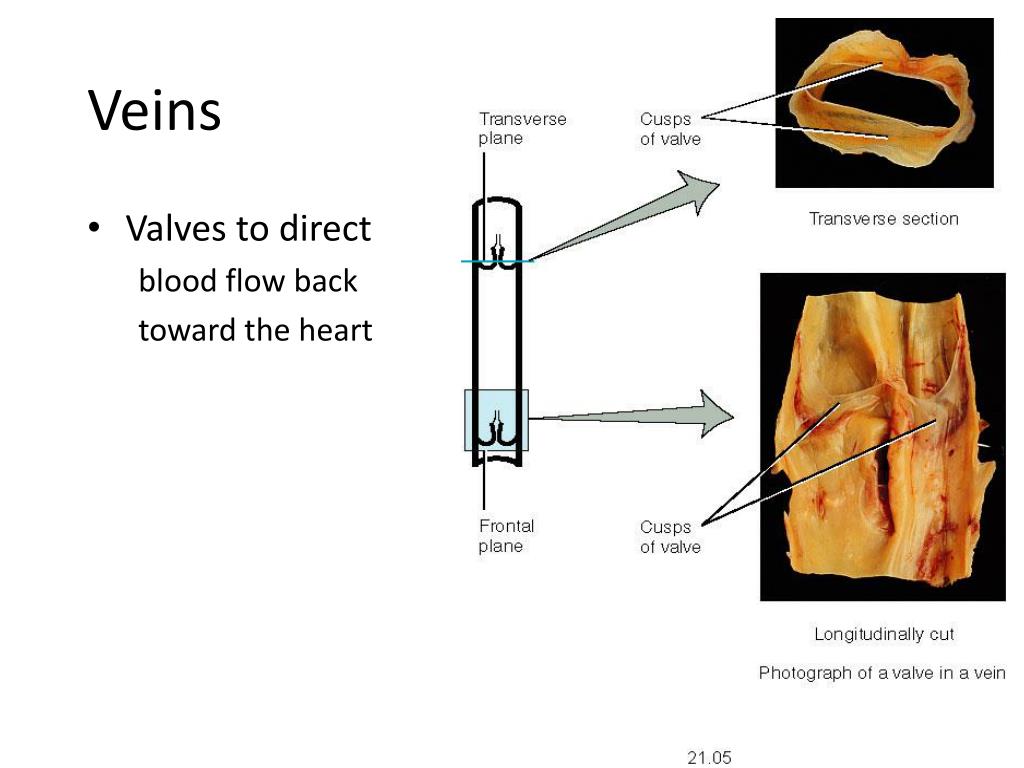 Veins

• Valves to direct blood flow back toward the heart

Transverse plane

Cusps of valve

Transverse section

Frontal plane

Cusps of valve

Longitudinally cut

Photograph of a valve in a vein

21.05